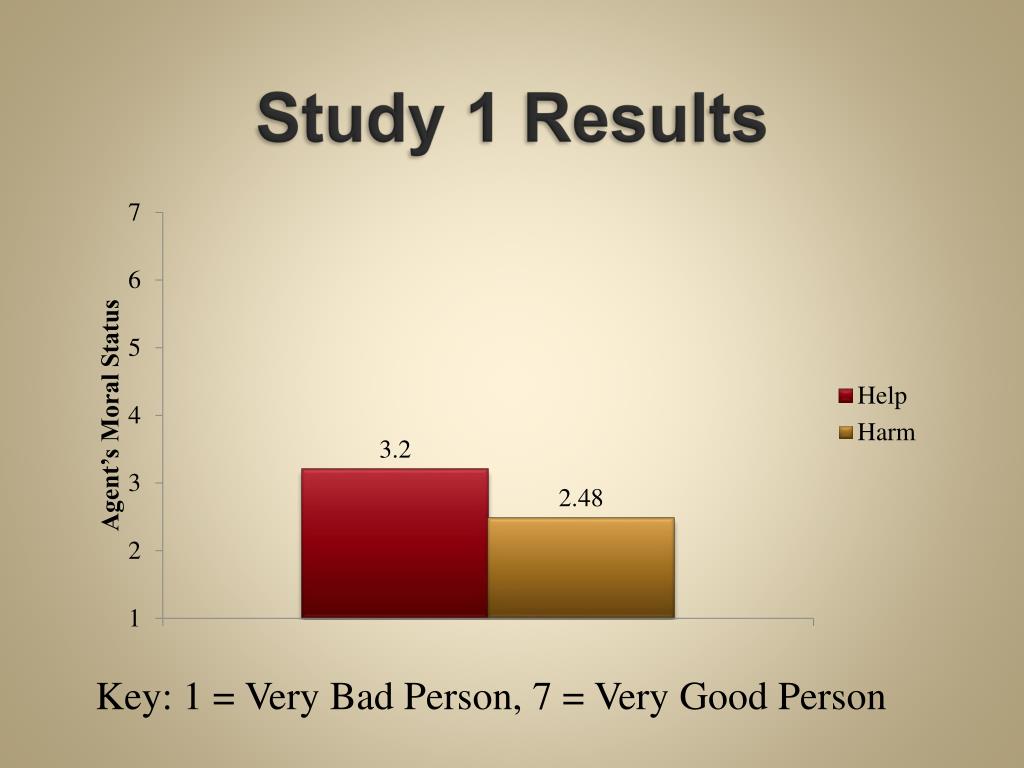 Study 1 Results

Agent's Moral Status

7
6
5
4
3
2
1

3.2
2.48

Help
Harm

Key: 1 = Very Bad Person, 7 = Very Good Person